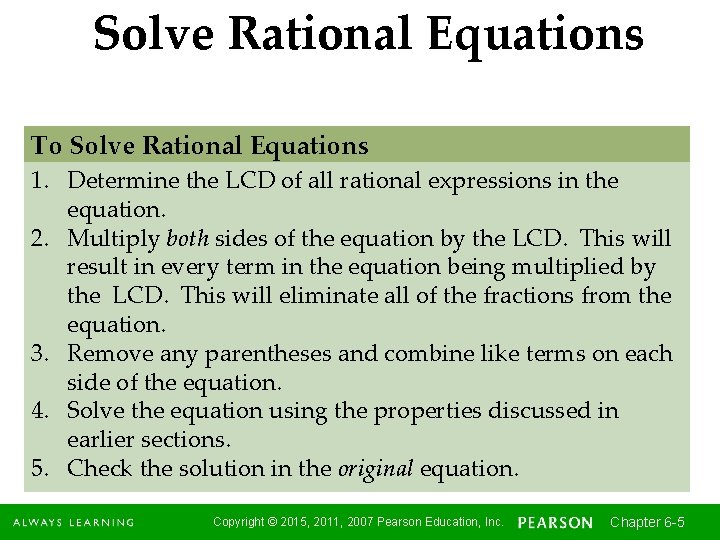 Solve Rational Equations

To Solve Rational Equations

1. Determine the LCD of all rational expressions in the equation.
2. Multiply both sides of the equation by the LCD. This will result in every term in the equation being multiplied by the LCD. This will eliminate all of the fractions from the equation.
3. Remove any parentheses and combine like terms on each side of the equation.
4. Solve the equation using the properties discussed in earlier sections.
5. Check the solution in the original equation.

ALWAYS LEARNING Copyright © 2015, 2011, 2007 Pearson Education, Inc. PEARSON Chapter 6-5